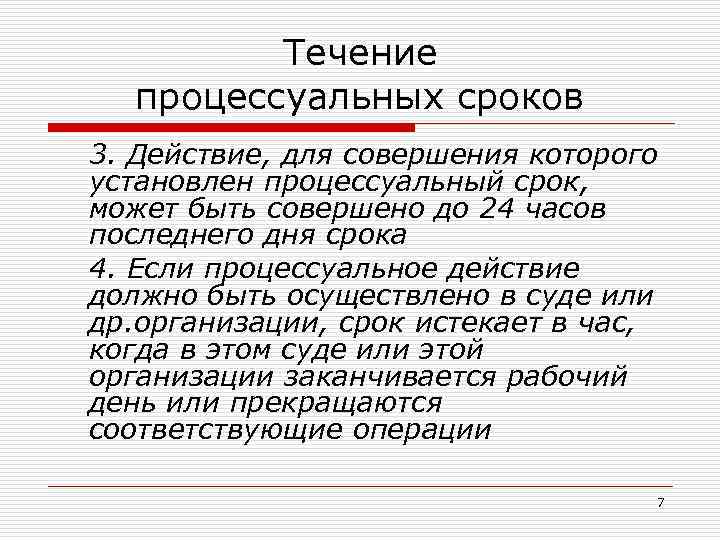 Течение процессуальных сроков

3. Действие, для совершения которого установлен процессуальный срок, может быть совершено до 24 часов последнего дня срока

4. Если процессуальное действие должно быть осуществлено в суде или др.организации, срок истекает в час, когда в этом суде или этой организации заканчивается рабочий день или прекращаются соответствующие операции

7